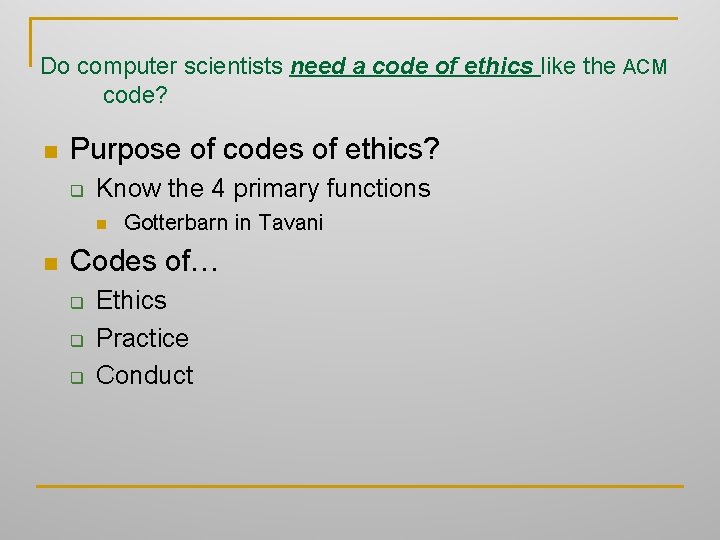 Do computer scientists need a code of ethics like the ACM code?

Purpose of codes of ethics?

Know the 4 primary functions

Gotterbarn in Tavani

Codes of…

Ethics

Practice

Conduct